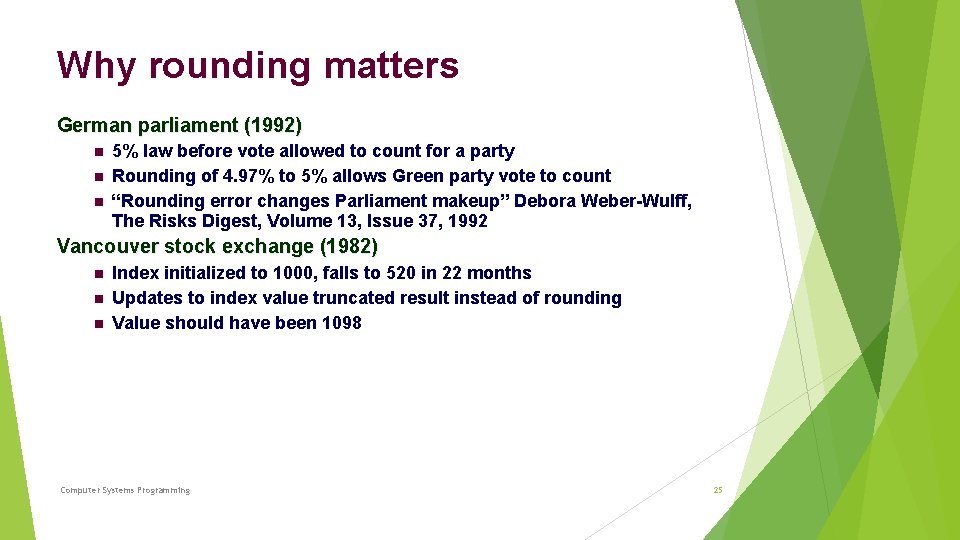 Why rounding matters

German parliament (1992)

- 5% law before vote allowed to count for a party
- Rounding of 4.97% to 5% allows Green party vote to count
- “Rounding error changes Parliament makeup” Debora Weber-Wulff, The Risks Digest, Volume 13, Issue 37, 1992

Vancouver stock exchange (1982)

- Index initialized to 1000, falls to 520 in 22 months
- Updates to index value truncated result instead of rounding
- Value should have been 1098

Computer Systems Programming

25